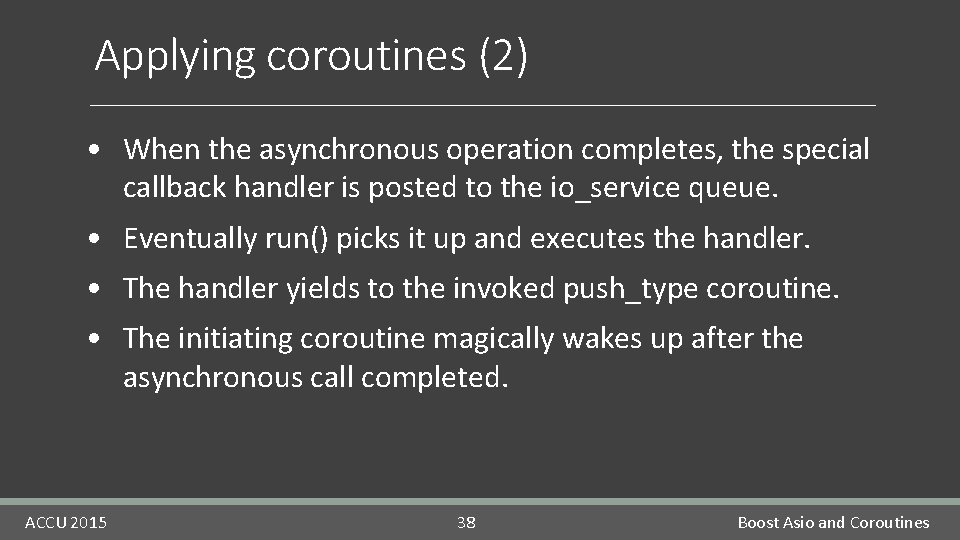 Applying coroutines (2)

• When the asynchronous operation completes, the special callback handler is posted to the io_service queue.

• Eventually run() picks it up and executes the handler.

• The handler yields to the invoked push_type coroutine.

• The initiating coroutine magically wakes up after the asynchronous call completed.

ACCU 2015

38

Boost Asio and Coroutines